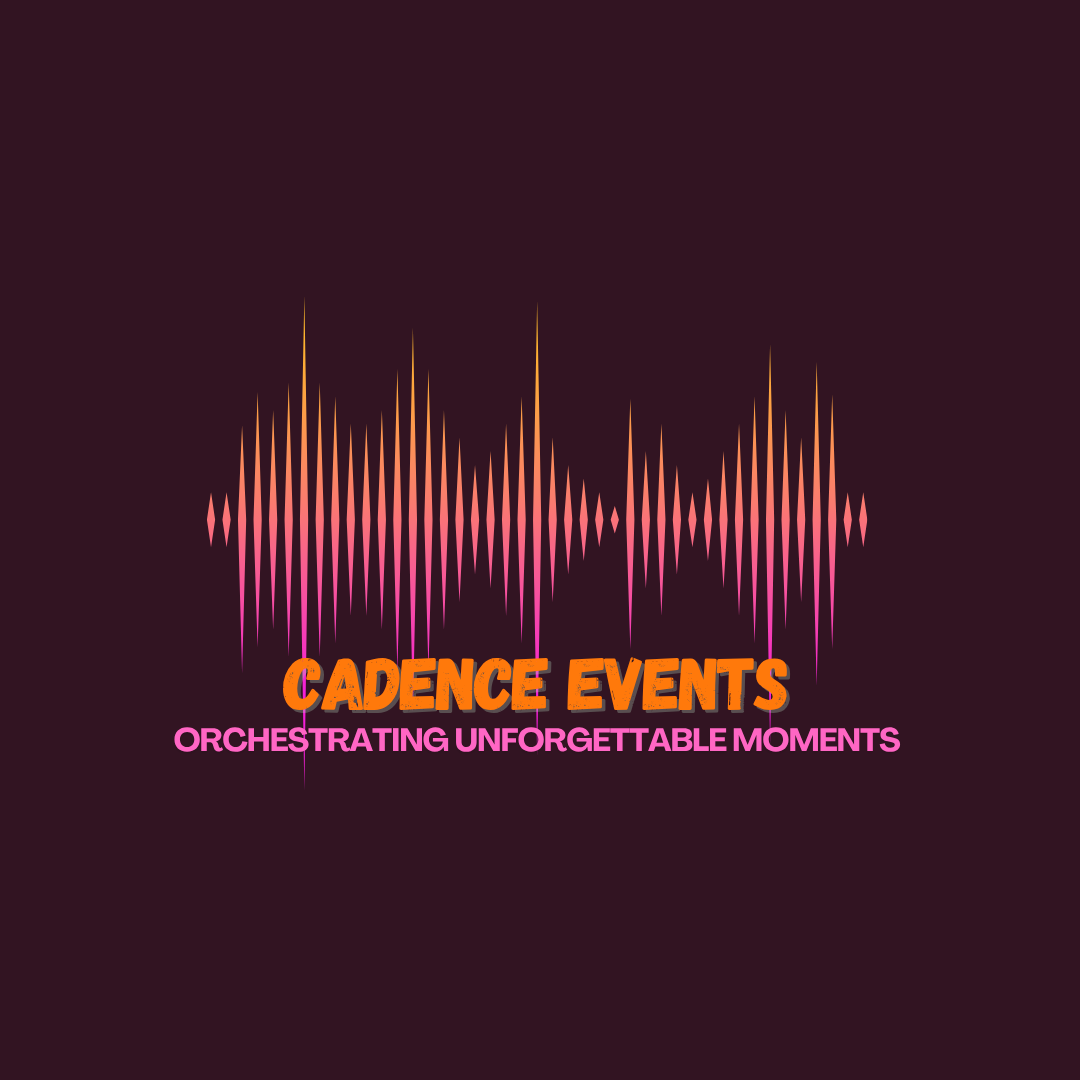 CADENCE EVENTS
ORCHESTRATING UNFORGETTABLE MOMENTS